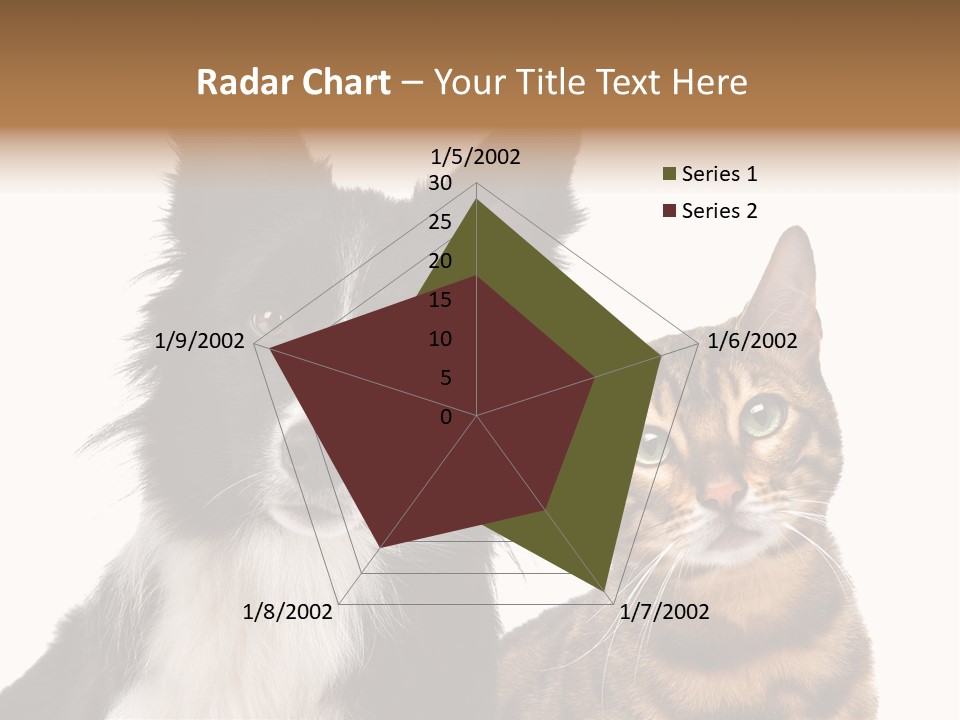 Radar Chart – Your Title Text Here

1/5/2002
30
25
20
15
10
5
0
1/6/2002
1/7/2002
1/8/2002
1/9/2002

Series 1
Series 2